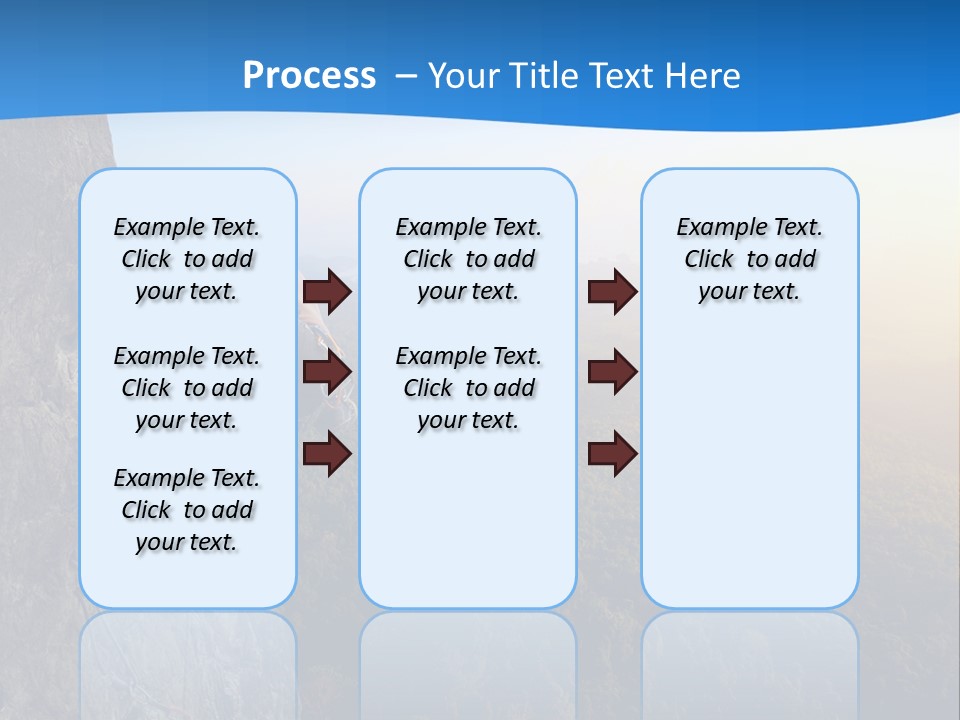 Process – Your Title Text Here

Example Text. Click to add your text.

Example Text. Click to add your text.

Example Text. Click to add your text.

Example Text. Click to add your text.

Example Text. Click to add your text.

Example Text. Click to add your text.